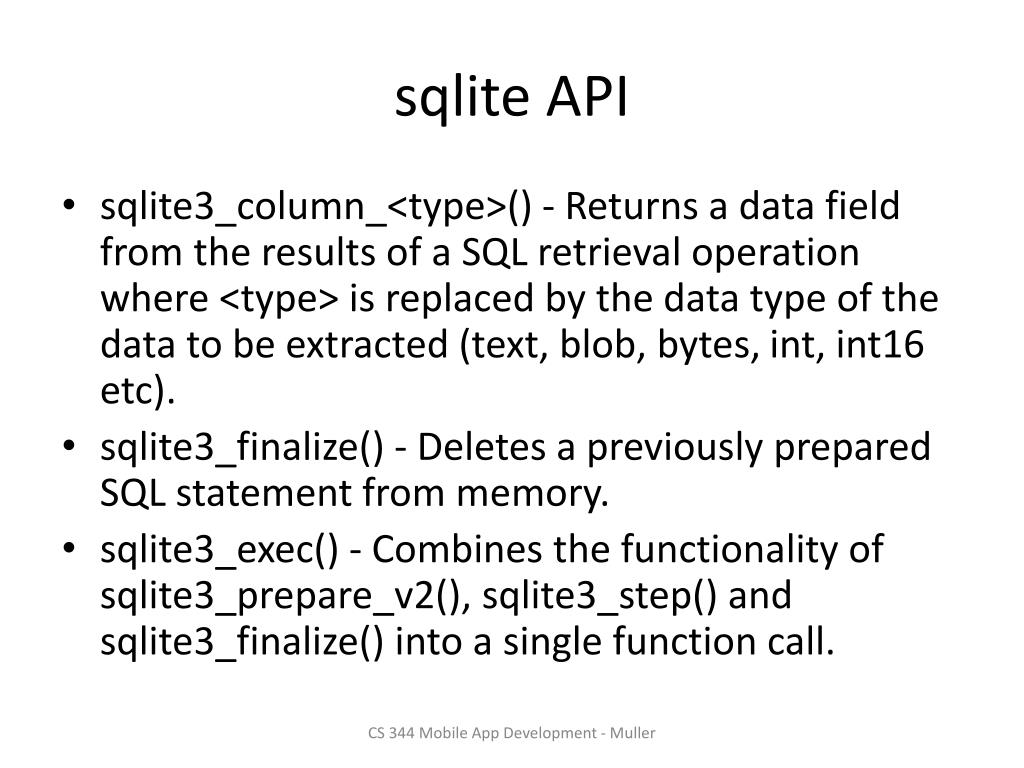 sqlite API

• sqlite3_column_<type>() - Returns a data field from the results of a SQL retrieval operation where <type> is replaced by the data type of the data to be extracted (text, blob, bytes, int, int16 etc).
• sqlite3_finalize() - Deletes a previously prepared SQL statement from memory.
• sqlite3_exec() - Combines the functionality of sqlite3_prepare_v2(), sqlite3_step() and sqlite3_finalize() into a single function call.

CS 344 Mobile App Development - Muller